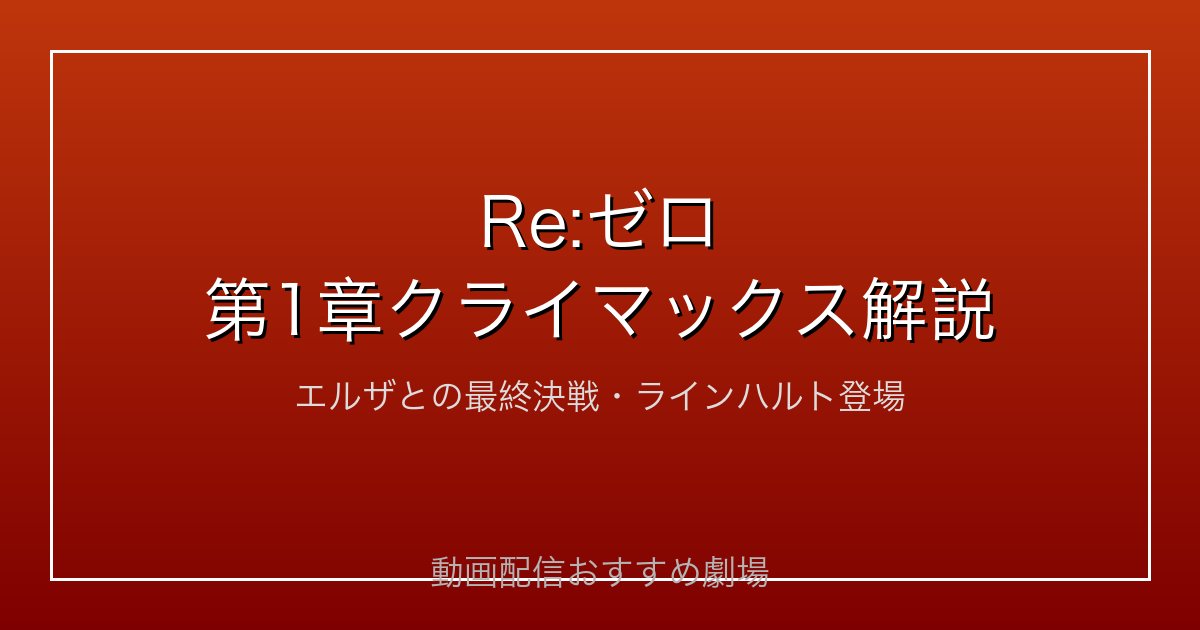 Re:ゼロ
第1章クライマックス解説

エルザとの最終決戦・ラインハルト登場

動画配信おすすめ劇場